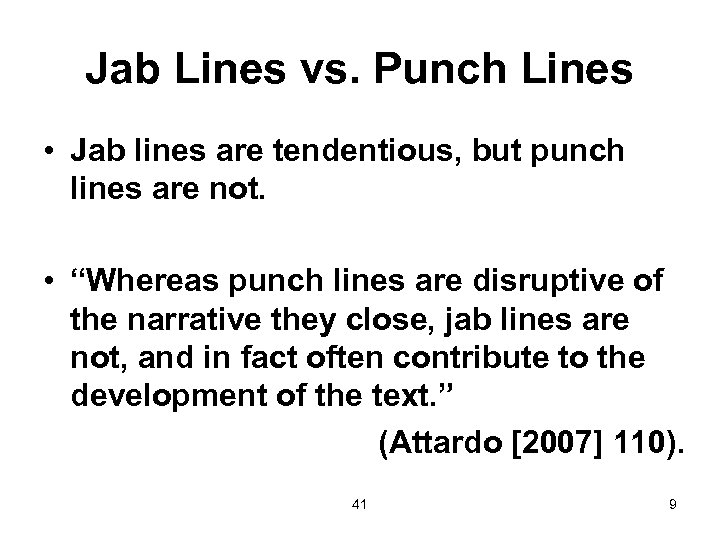 Jab Lines vs. Punch Lines

• Jab lines are tendentious, but punch lines are not.

• “Whereas punch lines are disruptive of the narrative they close, jab lines are not, and in fact often contribute to the development of the text.”

(Attardo [2007] 110).

41

9